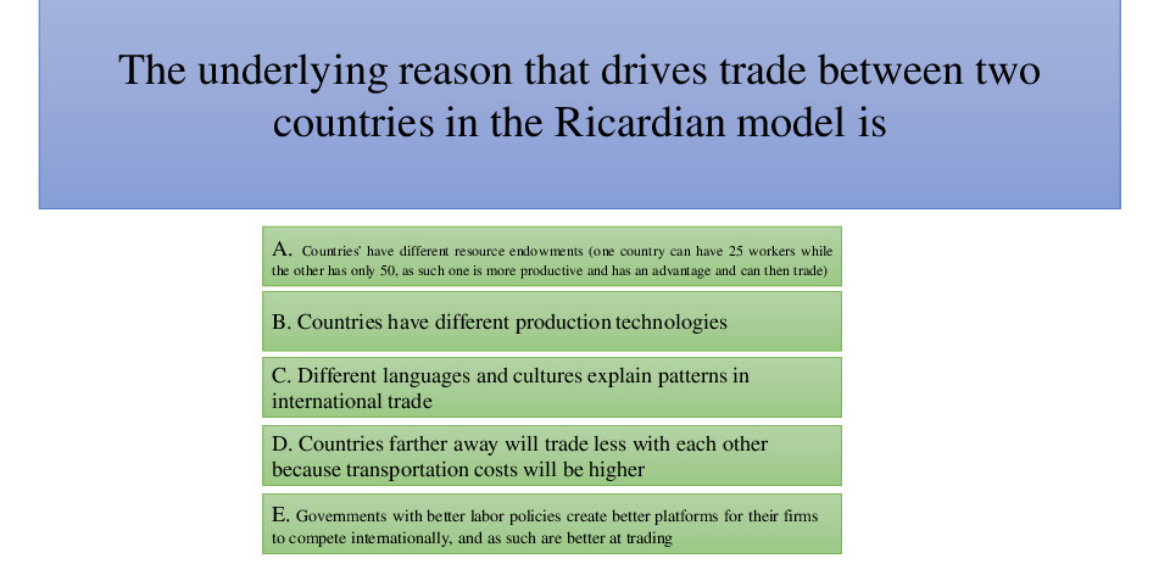 The underlying reason that drives trade between two countries in the Ricardian model is

A. Countries' have different resource endowments (one country can have 25 workers while the other has only 50, as such one is more productive and has an advantage and can then trade)

B. Countries have different production technologies

C. Different languages and cultures explain patterns in international trade

D. Countries farther away will trade less with each other because transportation costs will be higher

E. Governments with better labor policies create better platforms for their firms to compete internationally, and as such are better at trading